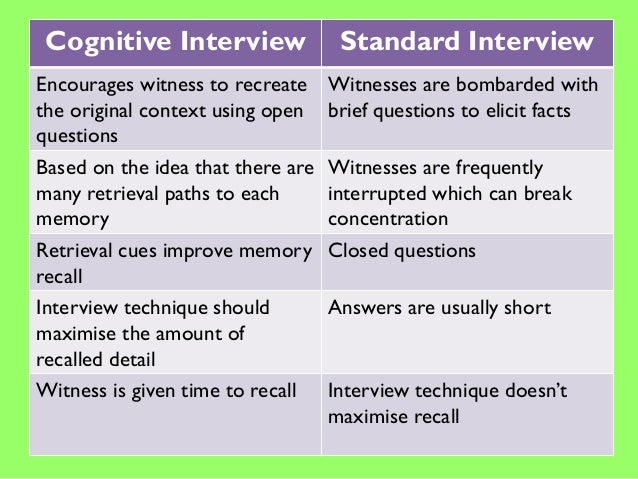 | Cognitive Interview | Standard Interview |
|---|---|
| Encourages witness to recreate the original context using open questions | Witnesses are bombarded with brief questions to elicit facts |
| Based on the idea that there are many retrieval paths to each memory | Witnesses are frequently interrupted which can break concentration |
| Retrieval cues improve memory recall | Closed questions |
| Interview technique should maximise the amount of recalled detail | Answers are usually short |
| Witness is given time to recall | Interview technique doesn't maximise recall |